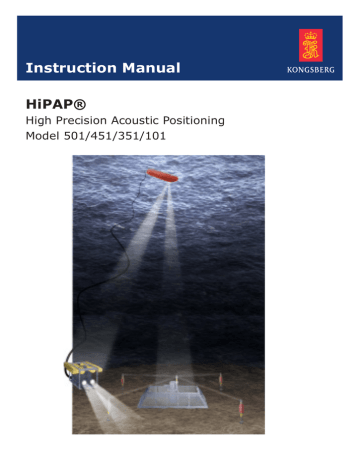 Instruction Manual

KONGSBERG

HiPAP®
High Precision Acoustic Positioning
Model 501/451/351/101